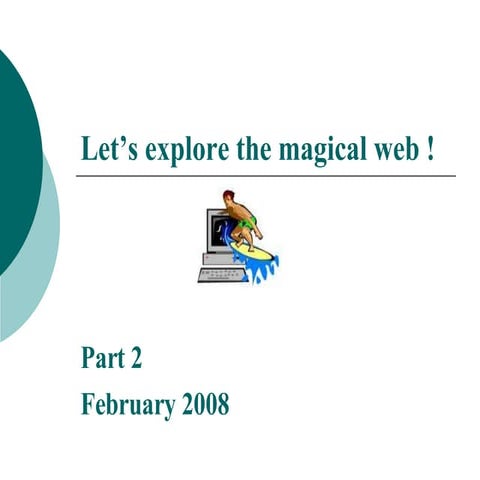 Let’s explore the magical web !

Part 2

February 2008